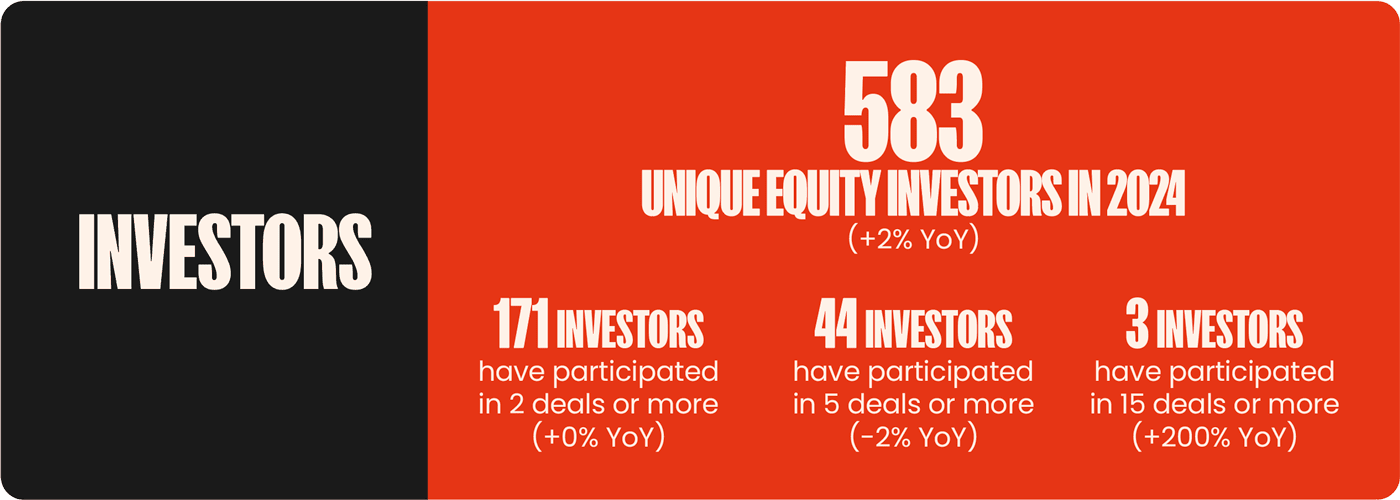 INVESTORS

583
UNIQUE EQUITY INVESTORS IN 2024
(+2% YoY)

171 INVESTORS
have participated in 2 deals or more
(+0% YoY)

44 INVESTORS
have participated in 5 deals or more
(-2% YoY)

3 INVESTORS
have participated in 15 deals or more
(+200% YoY)